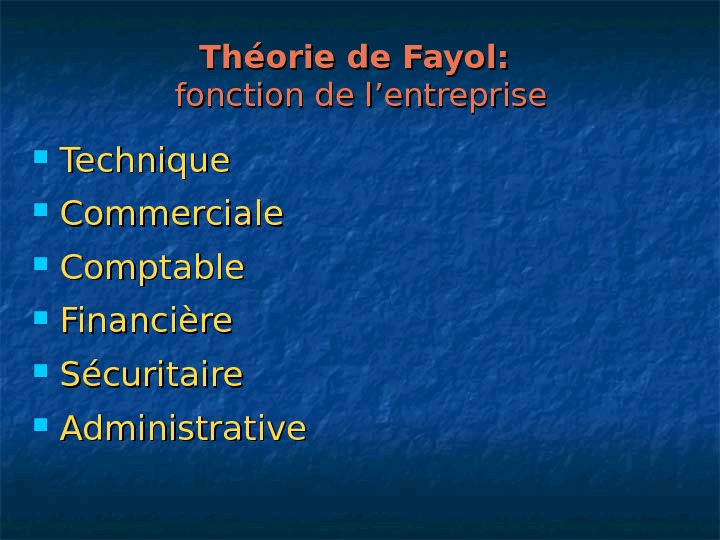 Théorie de Fayol:
fonction de l’entreprise

- Technique
- Commerciale
- Comptable
- Financière
- Sécuritaire
- Administrative